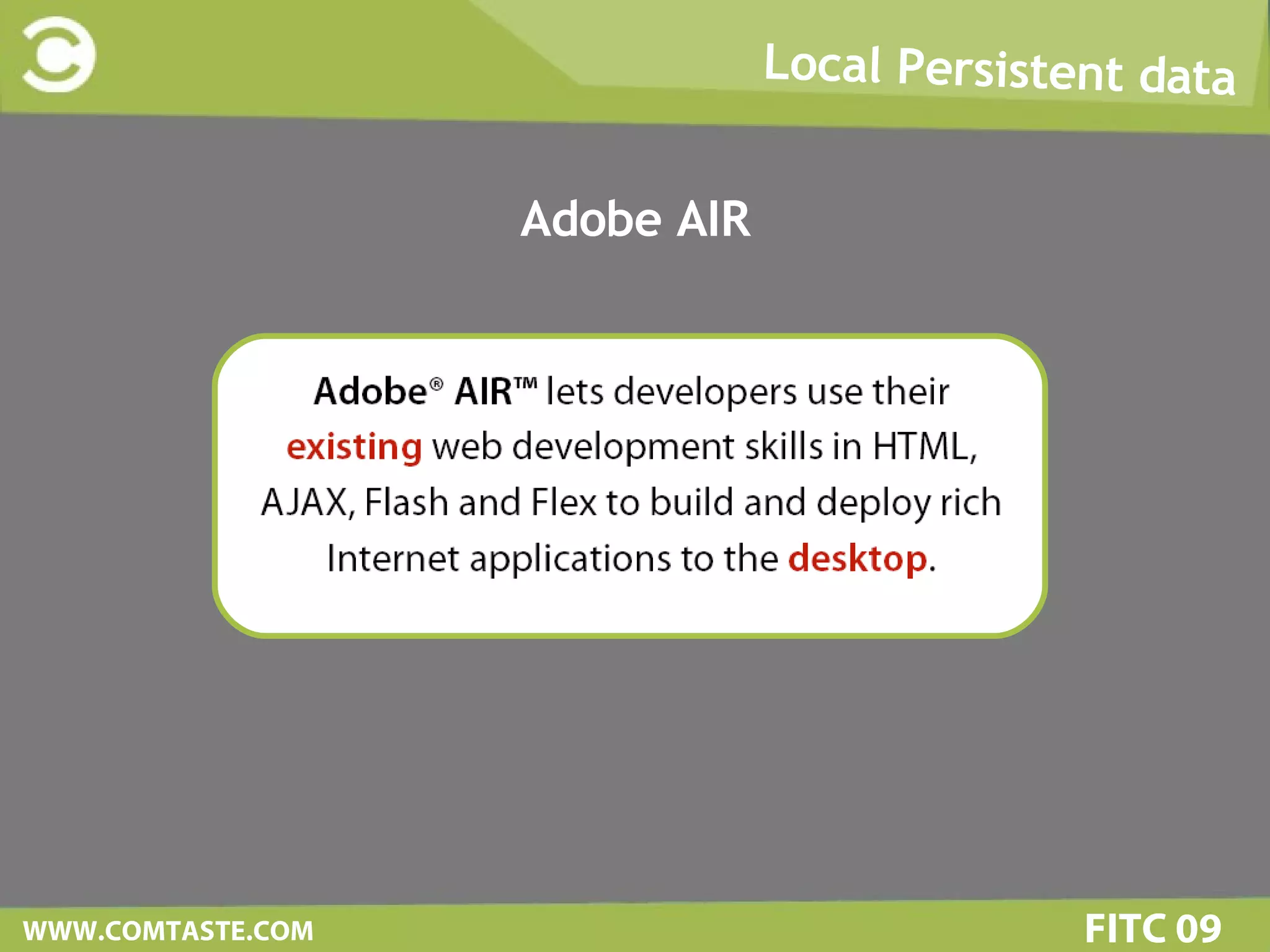 Local Persistent data

Adobe AIR

Adobe® AIR™ lets developers use their existing web development skills in HTML, AJAX, Flash and Flex to build and deploy rich Internet applications to the desktop.

WWW.COMTASTE.COM

FITC 09